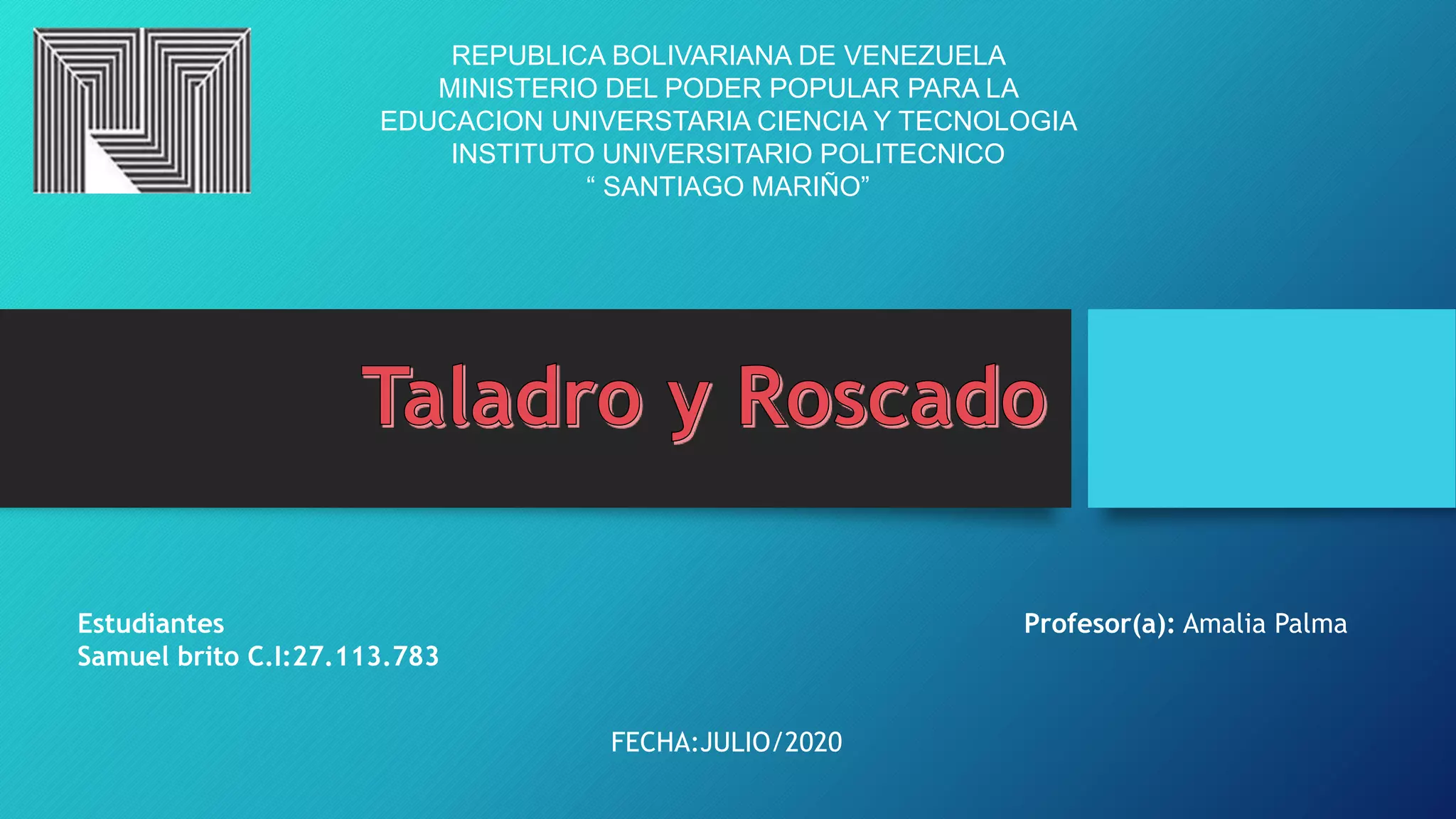 REPUBLICA BOLIVARIANA DE VENEZUELA
MINISTERIO DEL PODER POPULAR PARA LA EDUCACION UNIVERSTARIA CIENCIA Y TECNOLOGIA
INSTITUTO UNIVERSITARIO POLITECNICO
“ SANTIAGO MARIÑO”

Taladro y Roscado

Estudiantes
Samuel brito C.I:27.113.783

Profesor(a): Amalia Palma

FECHA:JULIO/2020